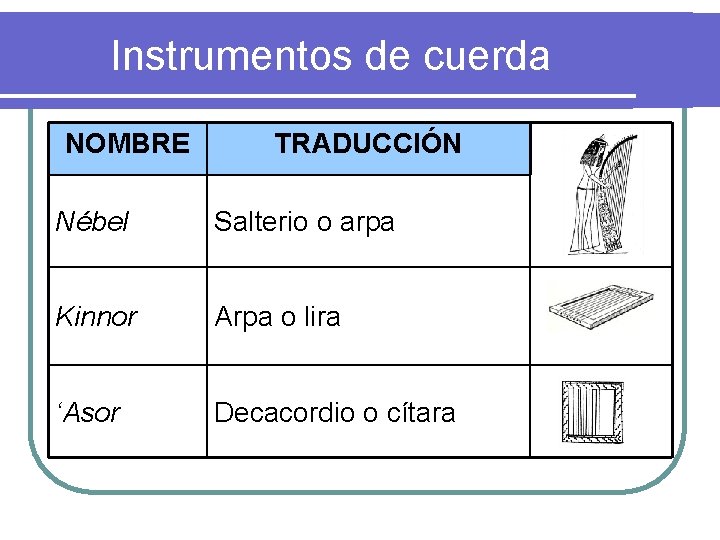 Instrumentos de cuerda

| NOMBRE | TRADUCCIÓN | |
|---|---|---|
| Nébel | Salterio o arpa | |
| Kinnor | Arpa o lira | |
| ‘Asor | Decacordio o cítara | |